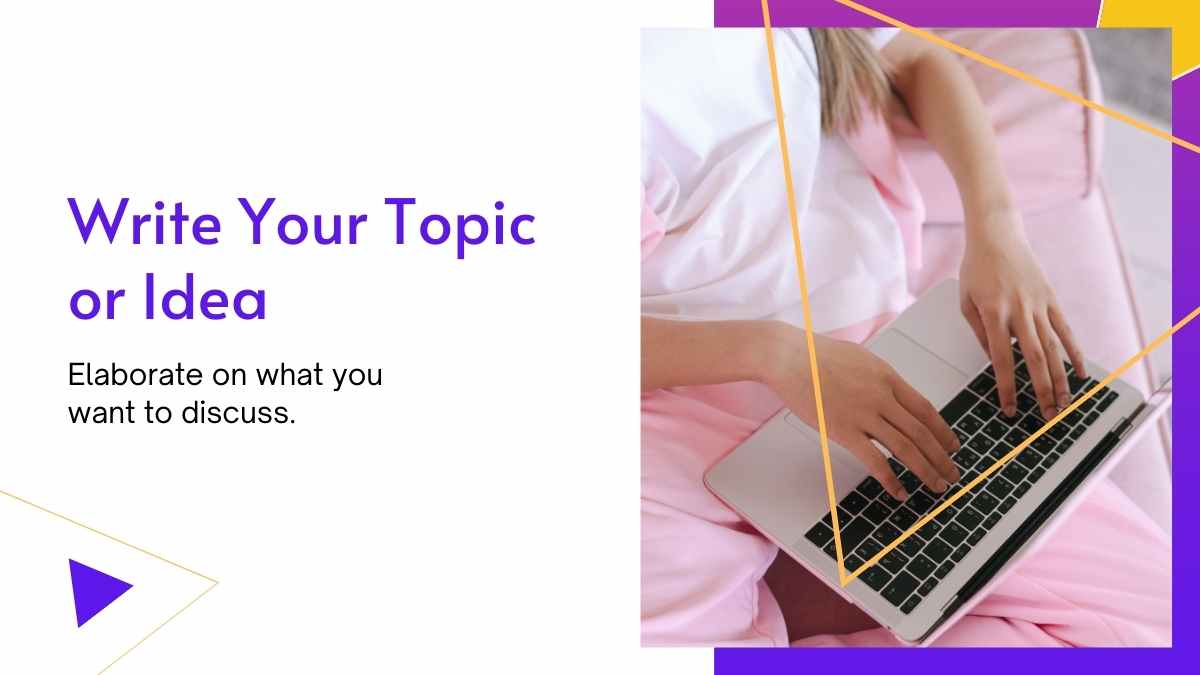 Write Your Topic or Idea

Elaborate on what you want to discuss.